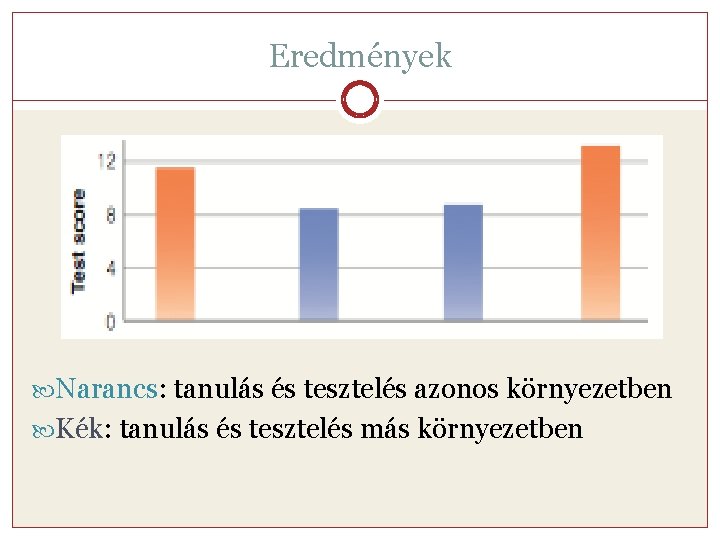 Eredmények

Test score

12

8

4

0

Narancs: tanulás és tesztelés azonos környezetben

Kék: tanulás és tesztelés más környezetben